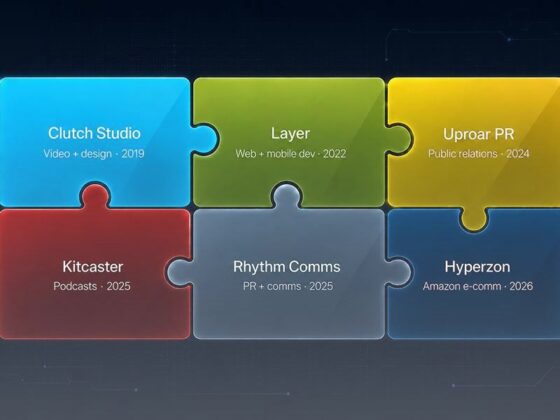 Clutch Studio
Video + design · 2019

Layer
Web + mobile dev · 2022

Uproar PR
Public relations · 2024

Kitcaster
Podcasts · 2025

Rhythm Comms
PR + comms · 2025

Hyperzon
Amazon e-comm · 2026